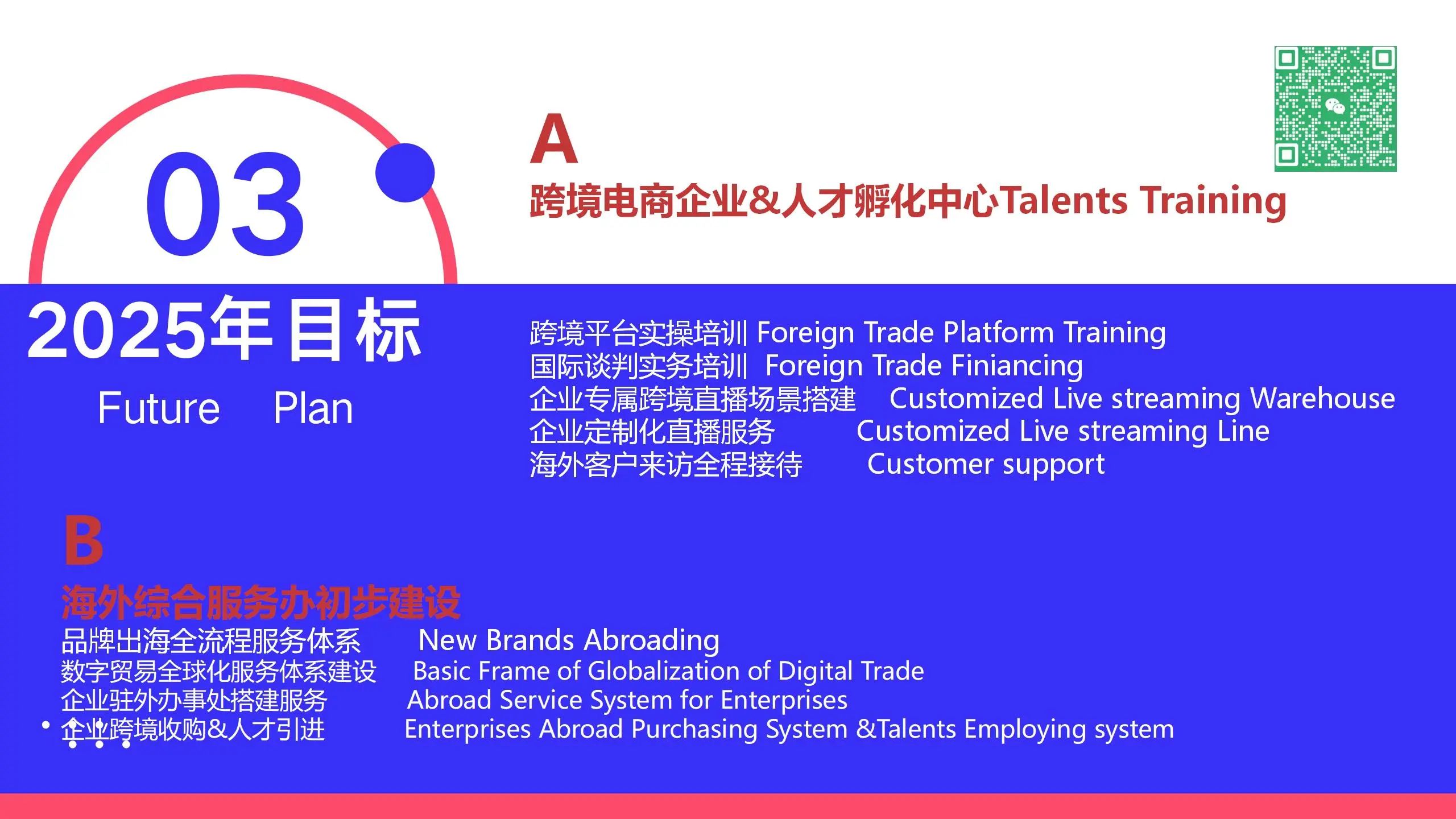 03

2025年目标

Future Plan

A

跨境电商企业&人才孵化中心Talents Training

跨境平台实操培训 Foreign Trade Platform Training
国际谈判实务培训 Foreign Trade Finiancing
企业专属跨境直播场景搭建 Customized Live streaming Warehouse
企业定制化直播服务 Customized Live streaming Line
海外客户来访全程接待 Customer support

B

海外综合服务办初步建设

品牌出海全流程服务体系 New Brands Abroading
数字贸易全球化服务体系建设 Basic Frame of Globalization of Digital Trade
企业驻外办事处搭建服务 Abroad Service System for Enterprises
企业跨境收购&人才引进 Enterprises Abroad Purchasing System &Talents Employing system